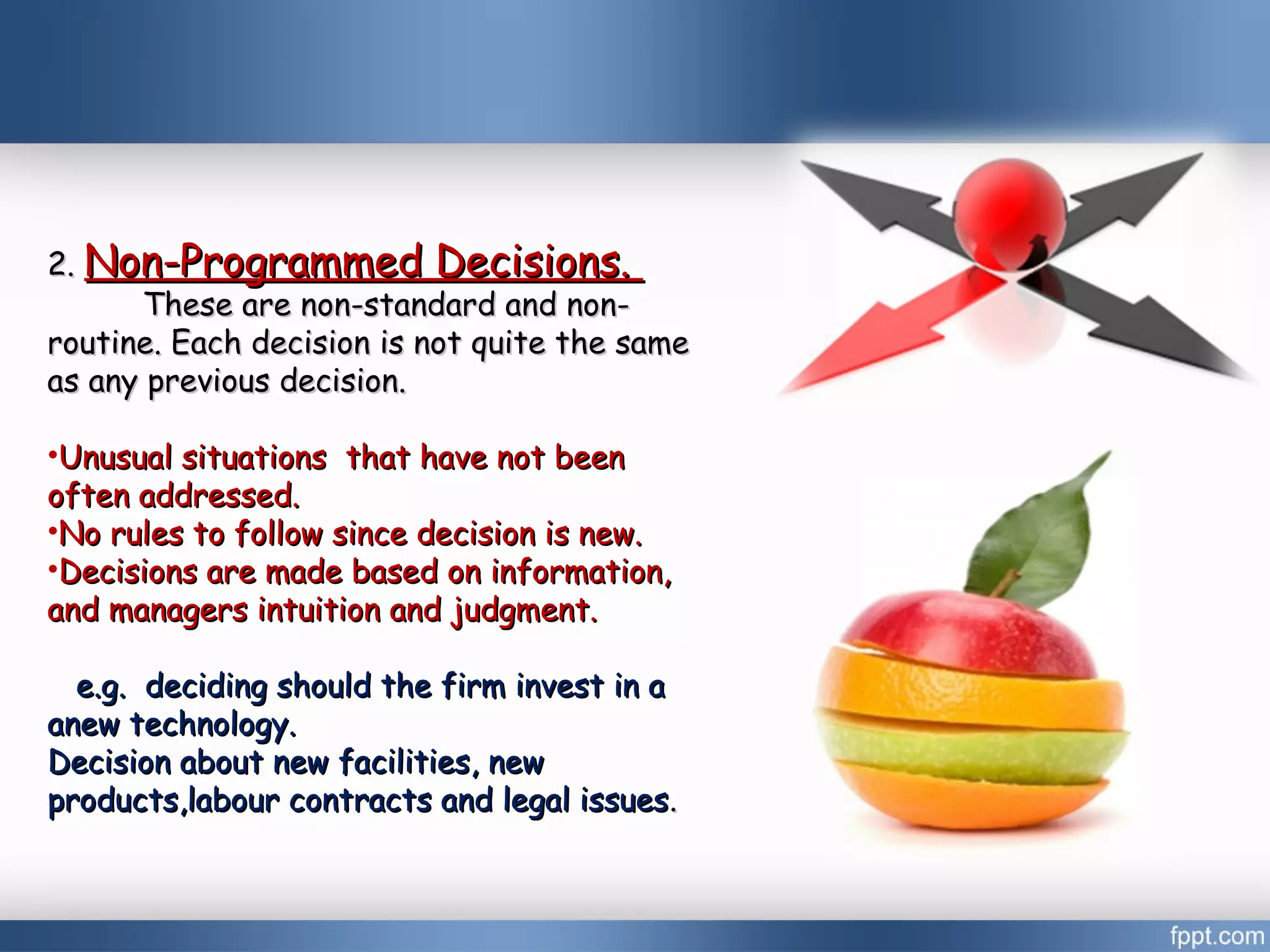 2. Non-Programmed Decisions.

These are non-standard and non-routine. Each decision is not quite the same as any previous decision.

•Unusual situations that have not been often addressed.
•No rules to follow since decision is new.
•Decisions are made based on information, and managers intuition and judgment.

e.g. deciding should the firm invest in a anew technology.
Decision about new facilities, new products,labour contracts and legal issues.

fppt.com